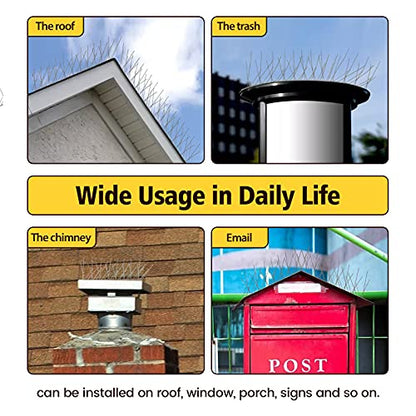 The roof

The trash

Wide Usage in Daily Life

The chimney

Email

POST

can be installed on roof, window, porch, signs and so on.